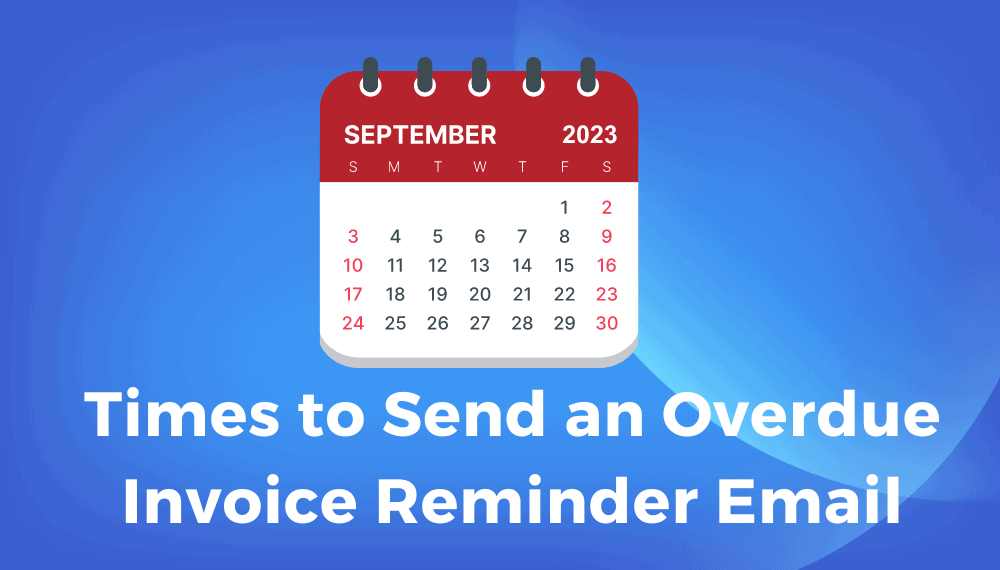 SEPTEMBER 2023

| S | M | T | W | T | F | S |
|---|---|---|---|---|---|---|
| | | | | | 1 | 2 |
| 3 | 4 | 5 | 6 | 7 | 8 | 9 |
| 10 | 11 | 12 | 13 | 14 | 15 | 16 |
| 17 | 18 | 19 | 20 | 21 | 22 | 23 |
| 24 | 25 | 26 | 27 | 28 | 29 | 30 |

Times to Send an Overdue Invoice Reminder Email